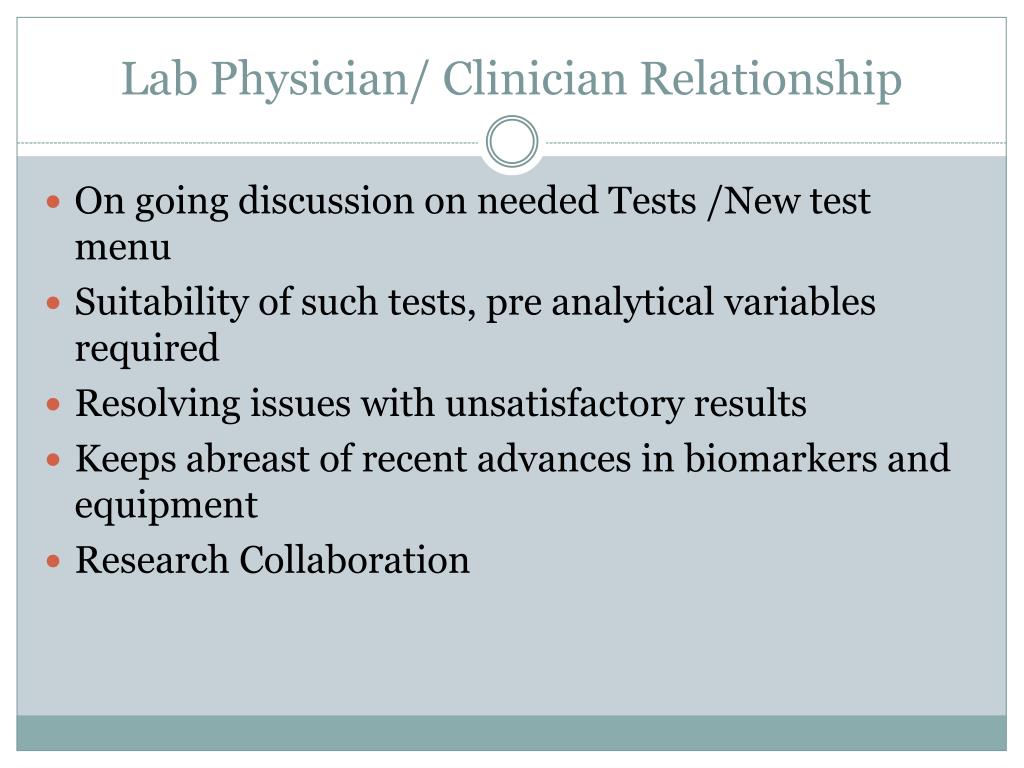 Lab Physician/ Clinician Relationship

- On going discussion on needed Tests /New test menu
- Suitability of such tests, pre analytical variables required
- Resolving issues with unsatisfactory results
- Keeps abreast of recent advances in biomarkers and equipment
- Research Collaboration